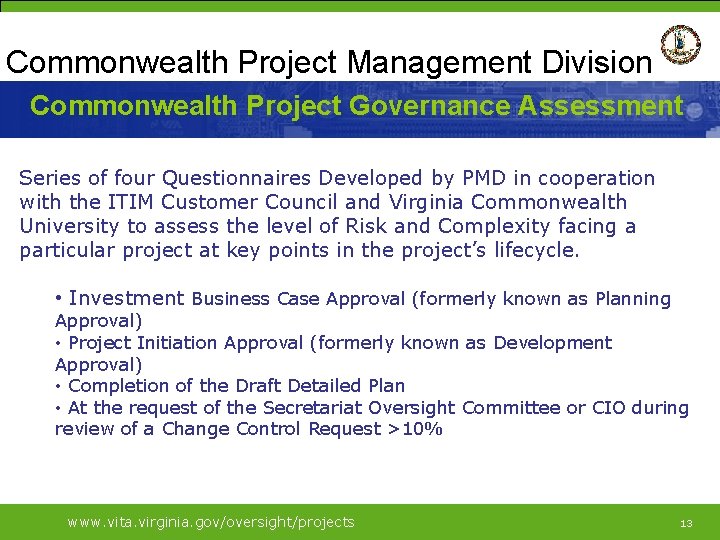 Commonwealth Project Management Division

Commonwealth Project Governance Assessment

Series of four Questionnaires Developed by PMD in cooperation with the ITIM Customer Council and Virginia Commonwealth University to assess the level of Risk and Complexity facing a particular project at key points in the project's lifecycle.

• Investment Business Case Approval (formerly known as Planning Approval)
• Project Initiation Approval (formerly known as Development Approval)
• Completion of the Draft Detailed Plan
• At the request of the Secretariat Oversight Committee or CIO during review of a Change Control Request >10%

www.vita.virginia.gov/oversight/projects

13